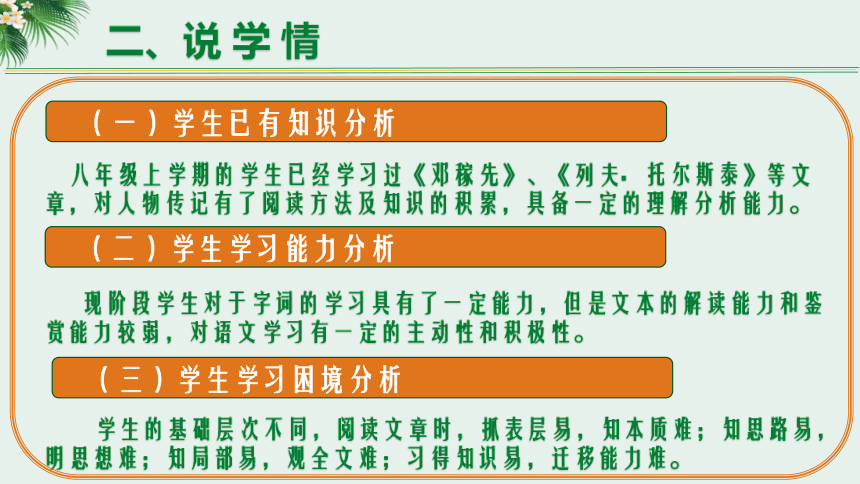 二、说学情

（一）学生已有知识分析

八年级上学期的学生已经学习过《邓稼先》、《列夫·托尔斯泰》等文章，对人物传记有了阅读方法及知识的积累，具备一定的理解分析能力。

（二）学生学习能力分析

现阶段学生对于字词的学习具有了一定能力，但是文本的解读能力和鉴赏能力较弱，对语文学习有一定的主动性和积极性。

（三）学生学习困境分析

学生的基础层次不同，阅读文章时，抓表层易，知本质难；知思路易，明思想难；知局部易，观全文难；习得知识易，迁移能力难。